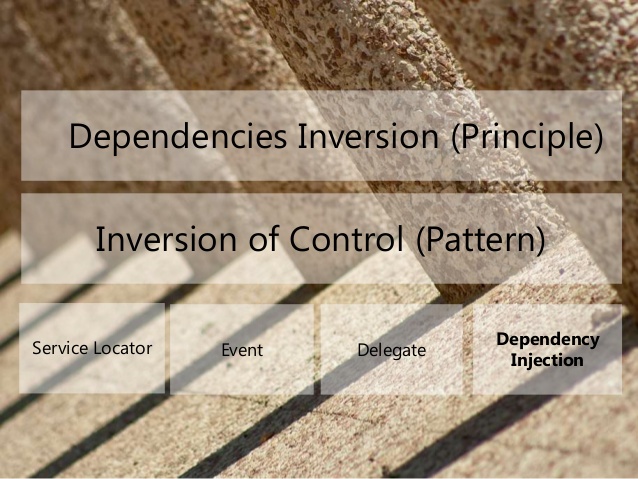 Dependencies Inversion (Principle)

Inversion of Control (Pattern)

Service Locator

Event

Delegate

Dependency Injection